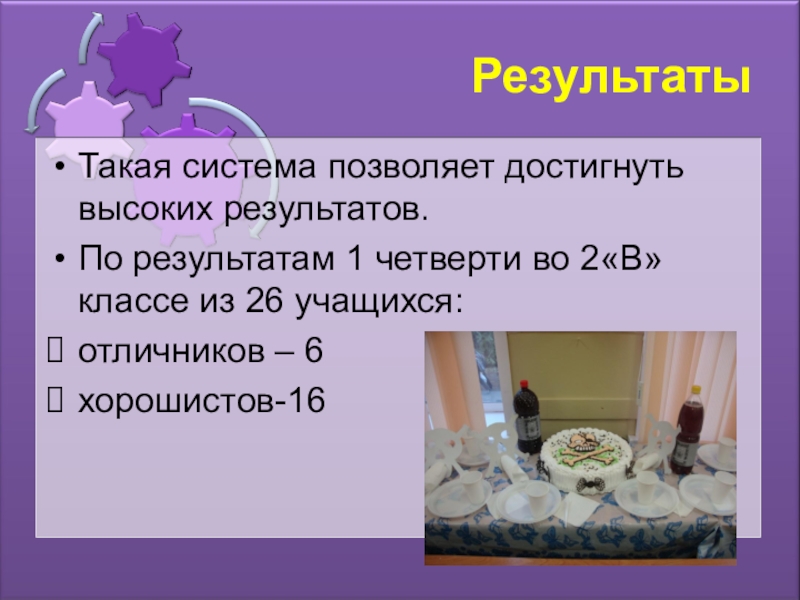 Результаты

• Такая система позволяет достигнуть высоких результатов.

• По результатам 1 четверти во 2«В» классе из 26 учащихся:

 отличников – 6

 хорошистов-16